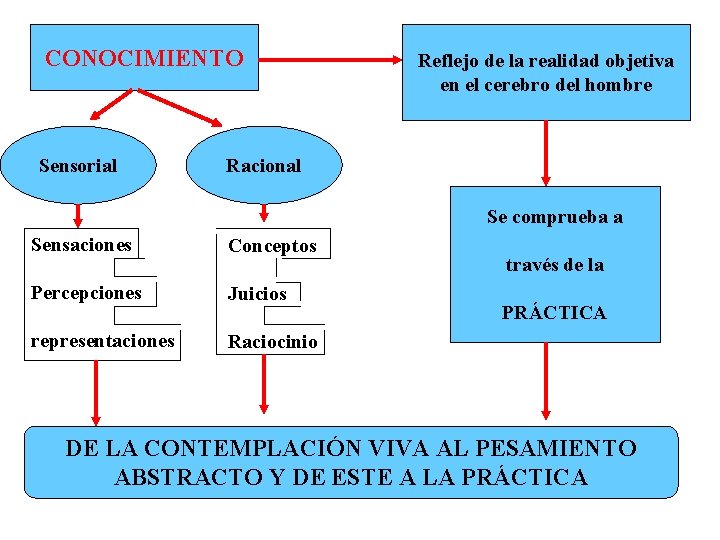 CONOCIMIENTO

Reflejo de la realidad objetiva en el cerebro del hombre

Sensorial

Racional

Sensaciones

Percepciones

representaciones

Conceptos

Juicios

Raciocinio

Se comprueba a través de la PRÁCTICA

DE LA CONTEMPLACIÓN VIVA AL PESAMIENTO ABSTRACTO Y DE ESTE A LA PRÁCTICA